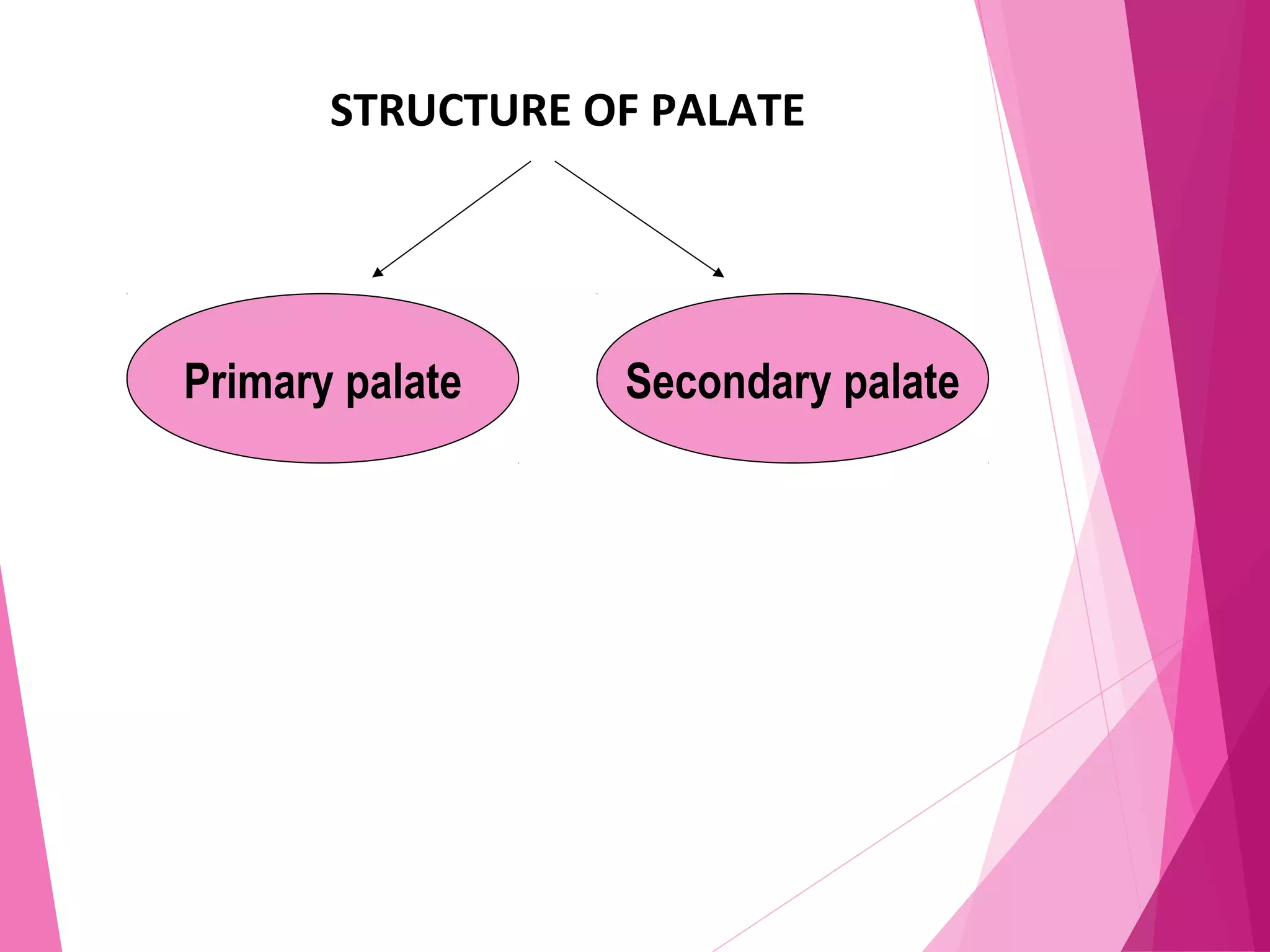 STRUCTURE OF PALATE

Primary palate

Secondary palate